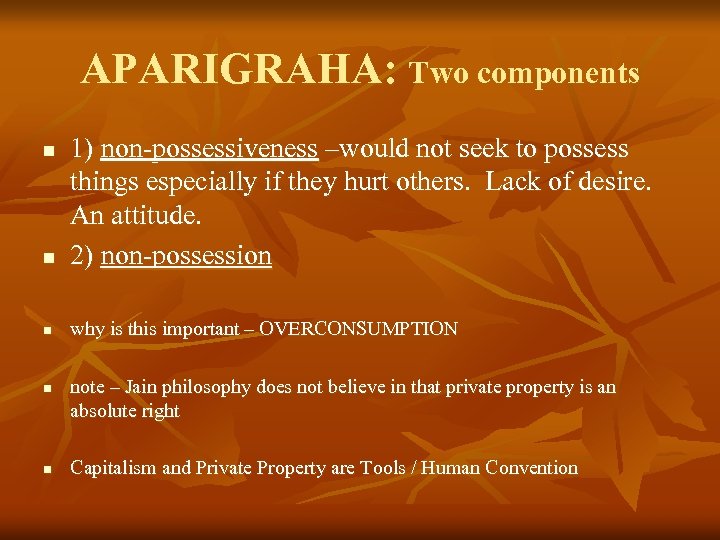 APARIGRAHA: Two components

- 1) non-possessiveness –would not seek to possess things especially if they hurt others. Lack of desire. An attitude.
- 2) non-possession

- why is this important – OVERCONSUMPTION

- note – Jain philosophy does not believe in that private property is an absolute right

- Capitalism and Private Property are Tools / Human Convention